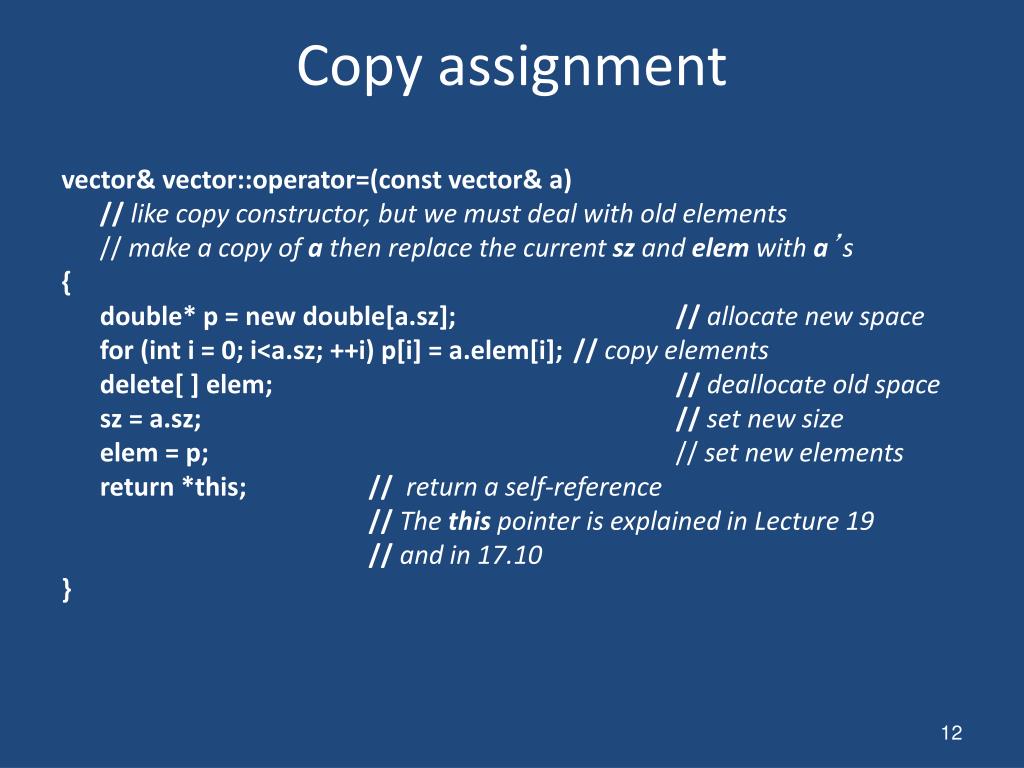 Copy assignment

vector& vector::operator=(const vector& a)
// like copy constructor, but we must deal with old elements
// make a copy of a then replace the current sz and elem with a's
{
double* p = new double[a.sz]; // allocate new space
for (int i = 0; i<a.sz; ++i) p[i] = a.elem[i]; // copy elements
delete[ ] elem; // deallocate old space
sz = a.sz; // set new size
elem = p; // set new elements
return *this; // return a self-reference
// The this pointer is explained in Lecture 19
// and in 17.10
}

12